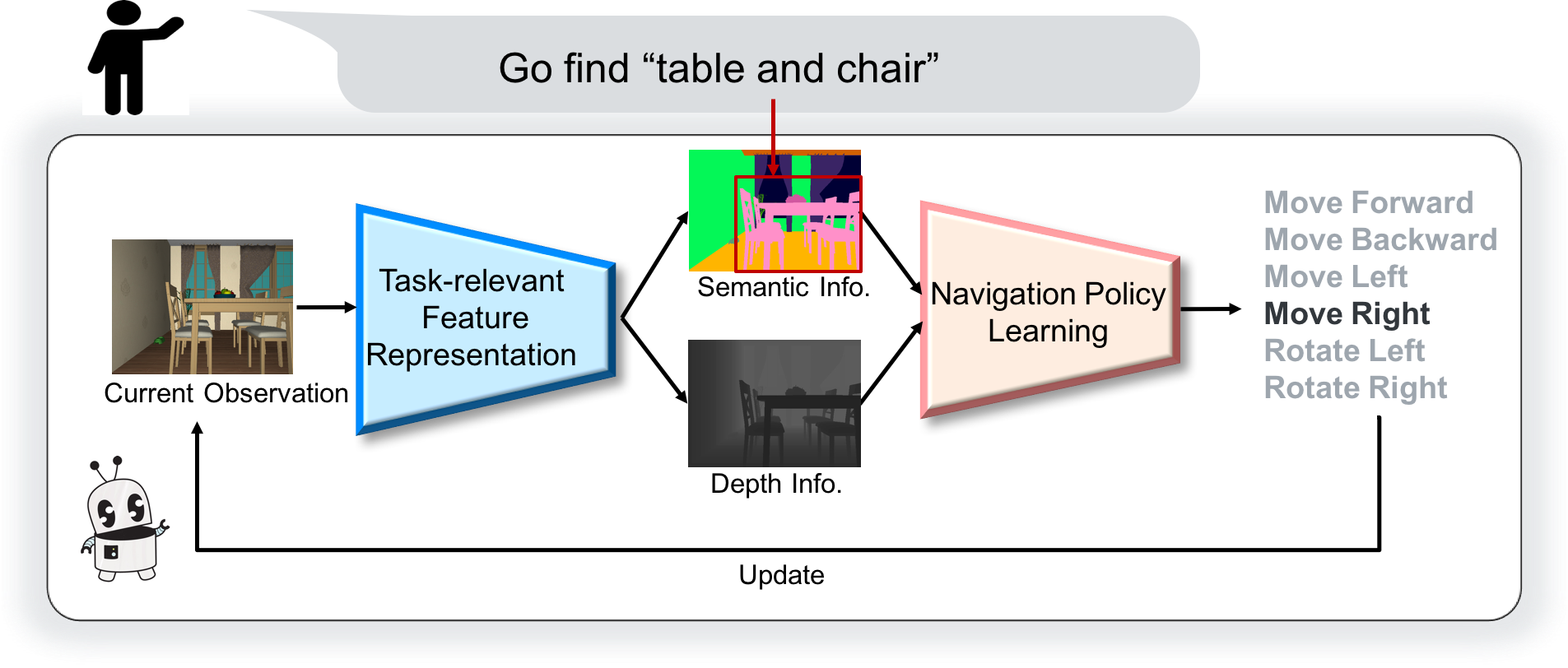 Go find “table and chair”

Current Observation

Task-relevant Feature Representation

Semantic Info.

Depth Info.

Navigation Policy Learning

Move Forward
Move Backward
Move Left
Move Right
Rotate Left
Rotate Right

Update